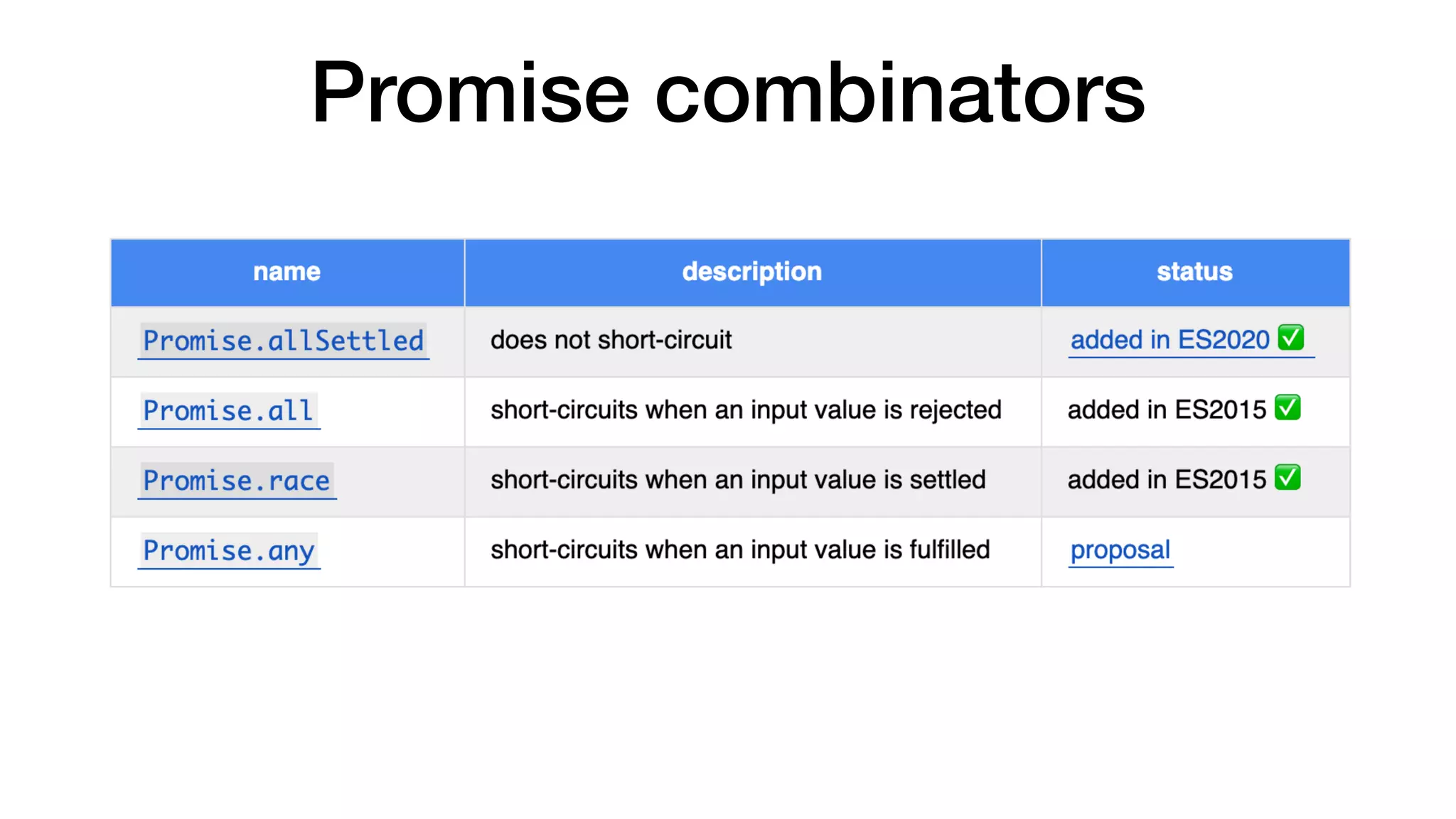 Promise combinators

| name | description | status |
|---|---|---|
| Promise.allSettled | does not short-circuit | added in ES2020 ✅ |
| Promise.all | short-circuits when an input value is rejected | added in ES2015 ✅ |
| Promise.race | short-circuits when an input value is settled | added in ES2015 ✅ |
| Promise.any | short-circuits when an input value is fulfilled | proposal |